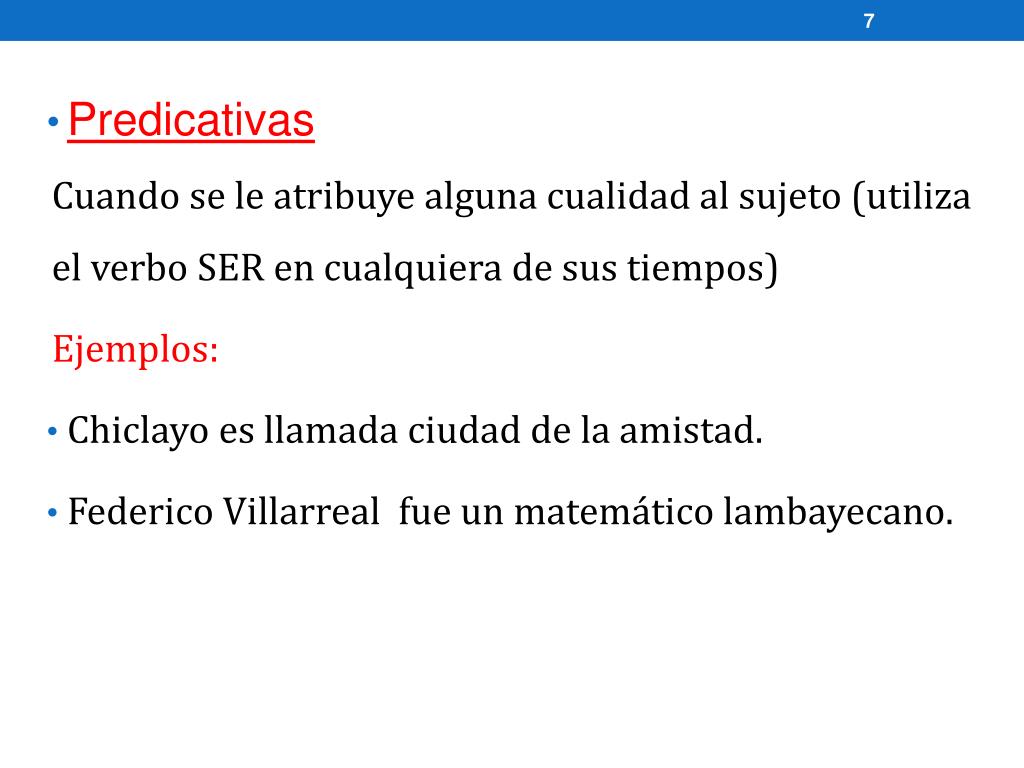 7

• Predicativas

Cuando se le atribuye alguna cualidad al sujeto (utiliza el verbo SER en cualquiera de sus tiempos)

Ejemplos:

• Chiclayo es llamada ciudad de la amistad.

• Federico Villarreal fue un matemático lambayecano.